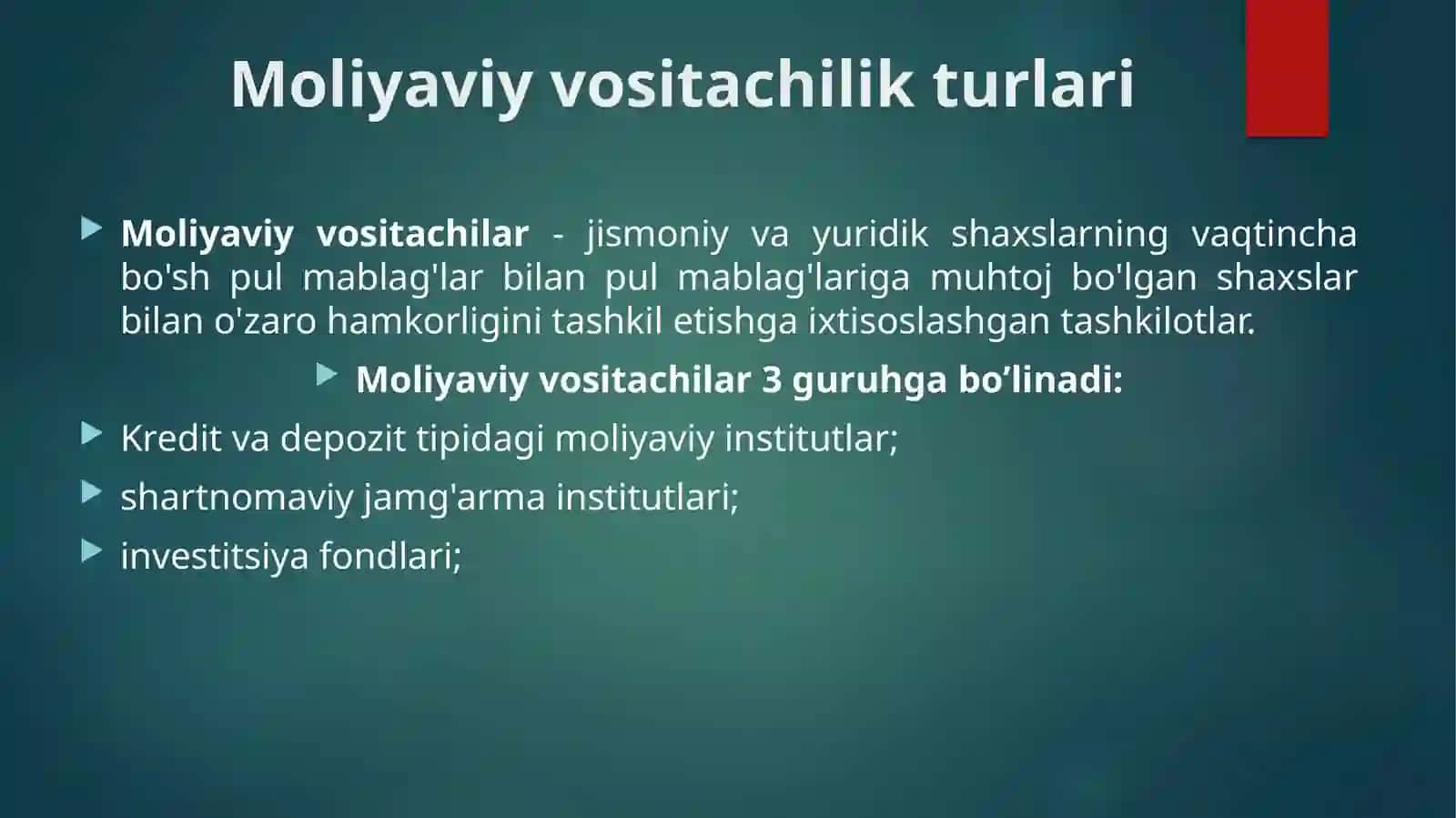 Moliyaviy vositachilik turlari

Moliyaviy vositachilar - jismoniy va yuridik shaxslarning vaqtincha bo'sh pul mablag'lar bilan pul mablag'lariga muhtoj bo'lgan shaxslar bilan o'zaro hamkorligini tashkil etishga ixtisoslashgan tashkilotlar.

Moliyaviy vositachilar 3 guruhga bo’linadi:

Kredit va depozit tipidagi moliyaviy institutlar;

shartnomaviy jamg'arma institutlari;

investitsiya fondlari;